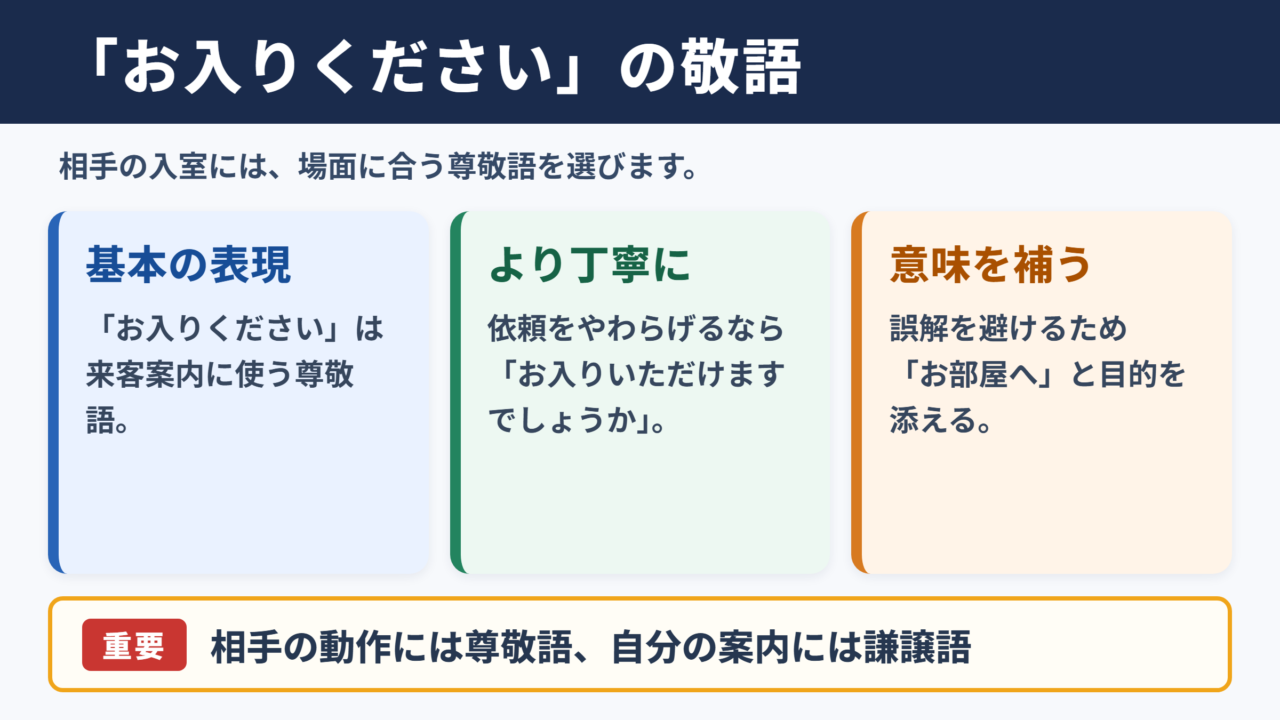 「お入りください」の敬語

相手の入室には、場面に合う尊敬語を選びます。

基本の表現

「お入りください」は来客案内に使う尊敬語。

より丁寧に

依頼をやわらげるなら「お入りいただけますでしょうか」。

意味を補う

誤解を避けるため「お部屋へ」と目的を添える。

重要 相手の動作には尊敬語、自分の案内には謙譲語